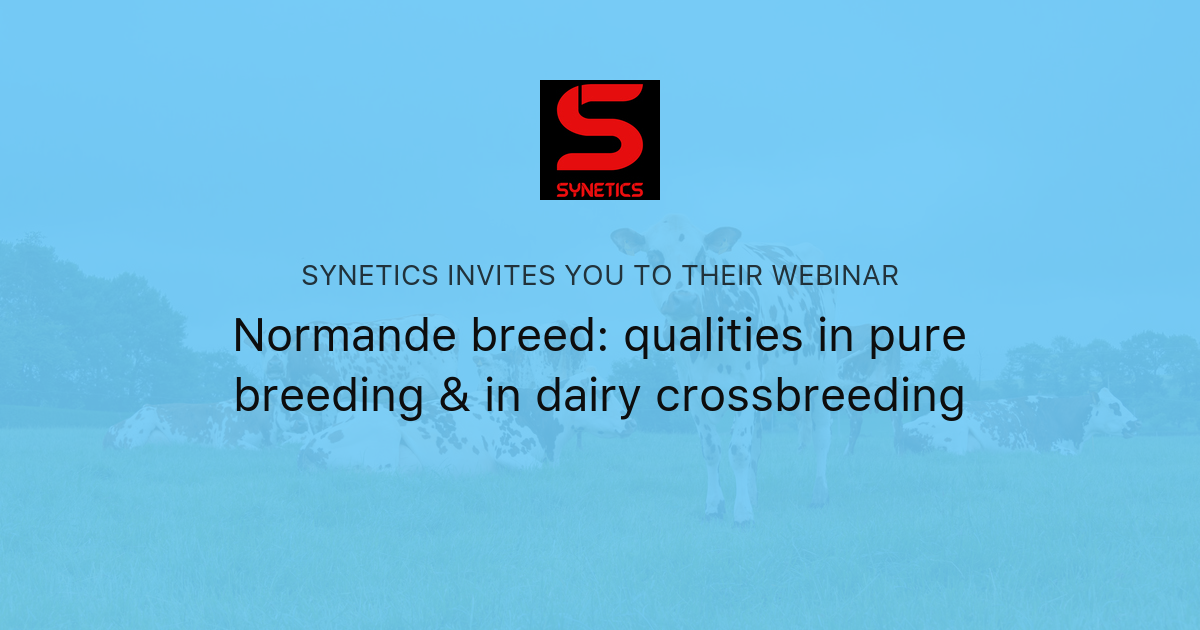 S
SYNETICS

SYNETICS INVITES YOU TO THEIR WEBINAR

Normande breed: qualities in pure breeding & in dairy crossbreeding